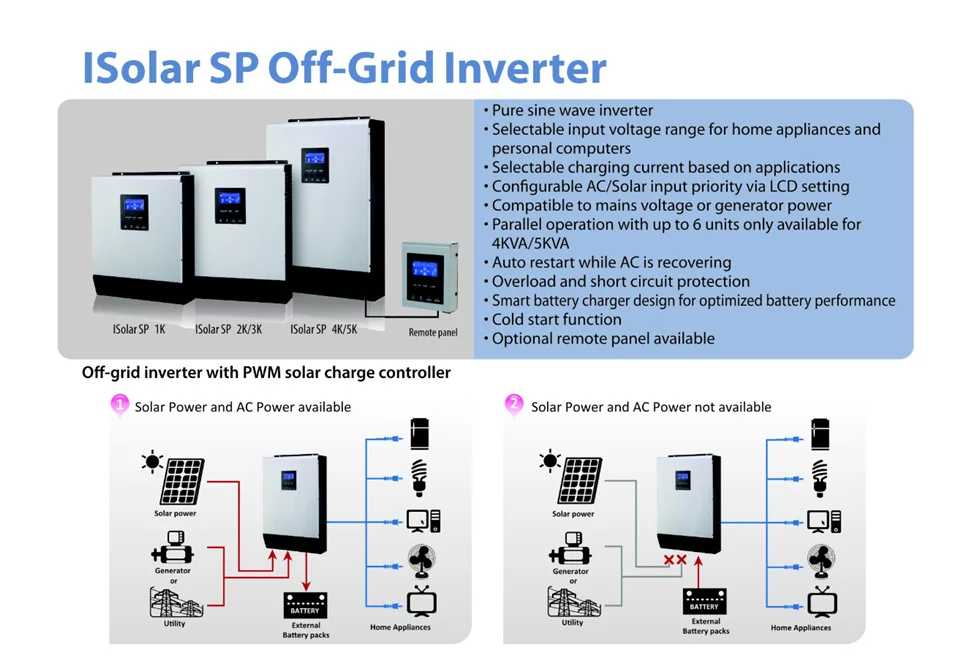 ISolar SP Off-Grid Inverter

ISolar SP 1K
ISolar SP 2K/3K
ISolar SP 4K/5K
Remote panel

• Pure sine wave inverter
• Selectable input voltage range for home appliances and personal computers
• Selectable charging current based on applications
• Configurable AC/Solar input priority via LCD setting
• Compatible to mains voltage or generator power
• Parallel operation with up to 6 units only available for 4KVA/5KVA
• Auto restart while AC is recovering
• Overload and short circuit protection
• Smart battery charger design for optimized battery performance
• Cold start function
• Optional remote panel available

Off-grid inverter with PWM solar charge controller

1 Solar Power and AC Power available

Solar power
Generator or
Utility
BATTERY
External Battery packs
Home Appliances

2 Solar Power and AC Power not available

Solar power
Generator or
Utility
BATTERY
External Battery packs
Home Appliances